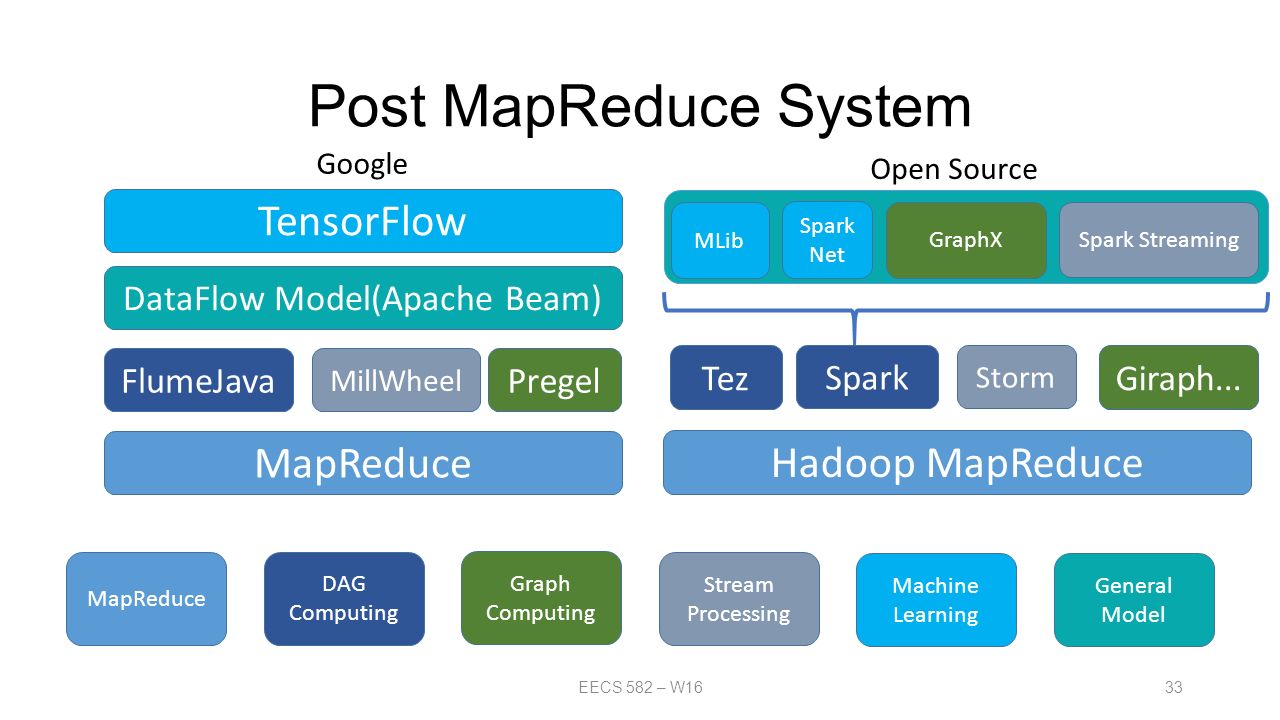 Post MapReduce System

Google

TensorFlow

DataFlow Model(Apache Beam)

FlumeJava

MillWheel

Pregel

MapReduce

Open Source

MLib

Spark Net

GraphX

Spark Streaming

Tez

Spark

Storm

Giraph...

Hadoop MapReduce

MapReduce

DAG Computing

Graph Computing

Stream Processing

Machine Learning

General Model

EECS 582 – W16

33